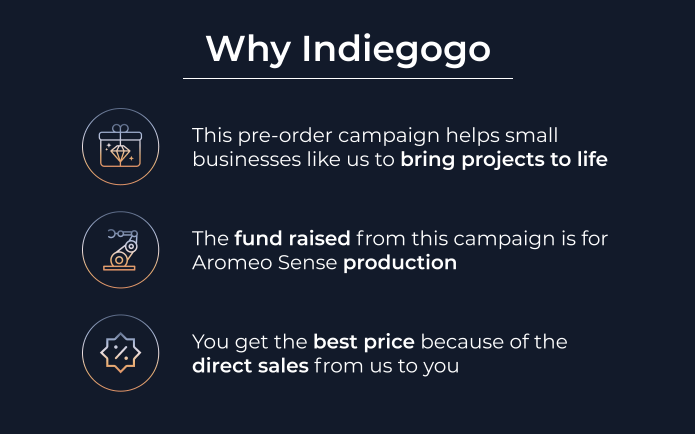 Why Indiegogo

This pre-order campaign helps small businesses like us to bring projects to life

The fund raised from this campaign is for Aromeo Sense production

You get the best price because of the direct sales from us to you